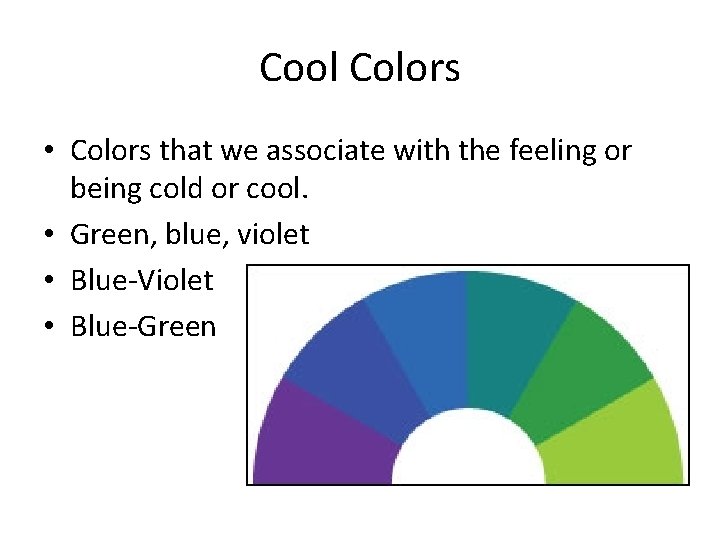 Cool Colors

• Colors that we associate with the feeling or being cold or cool.
• Green, blue, violet
• Blue-Violet
• Blue-Green